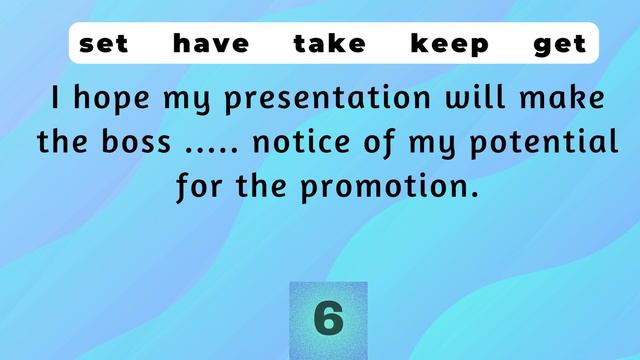 set have take keep get

I hope my presentation will make the boss ..... notice of my potential for the promotion.

6